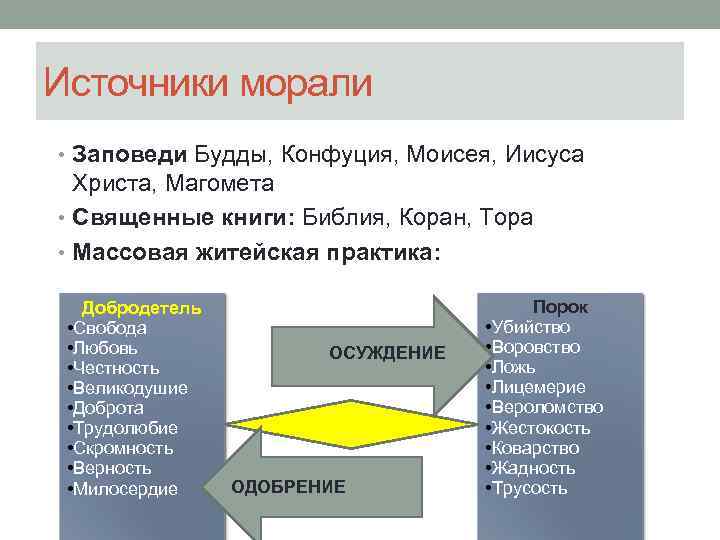 Источники морали

• **Заповеди** Будды, Конфуция, Моисея, Иисуса Христа, Магомета
• **Священные книги:** Библия, Коран, Тора
• **Массовая житейская практика:**

Добродетель
•Свобода
•Любовь
•Честность
•Великодушие
•Доброта
•Трудолюбие
•Скромность
•Верность
•Милосердие

ОСУЖДЕНИЕ

ОДОБРЕНИЕ

Порок
•Убийство
•Воровство
•Ложь
•Лицемерие
•Вероломство
•Жестокость
•Коварство
•Жадность
•Трусость